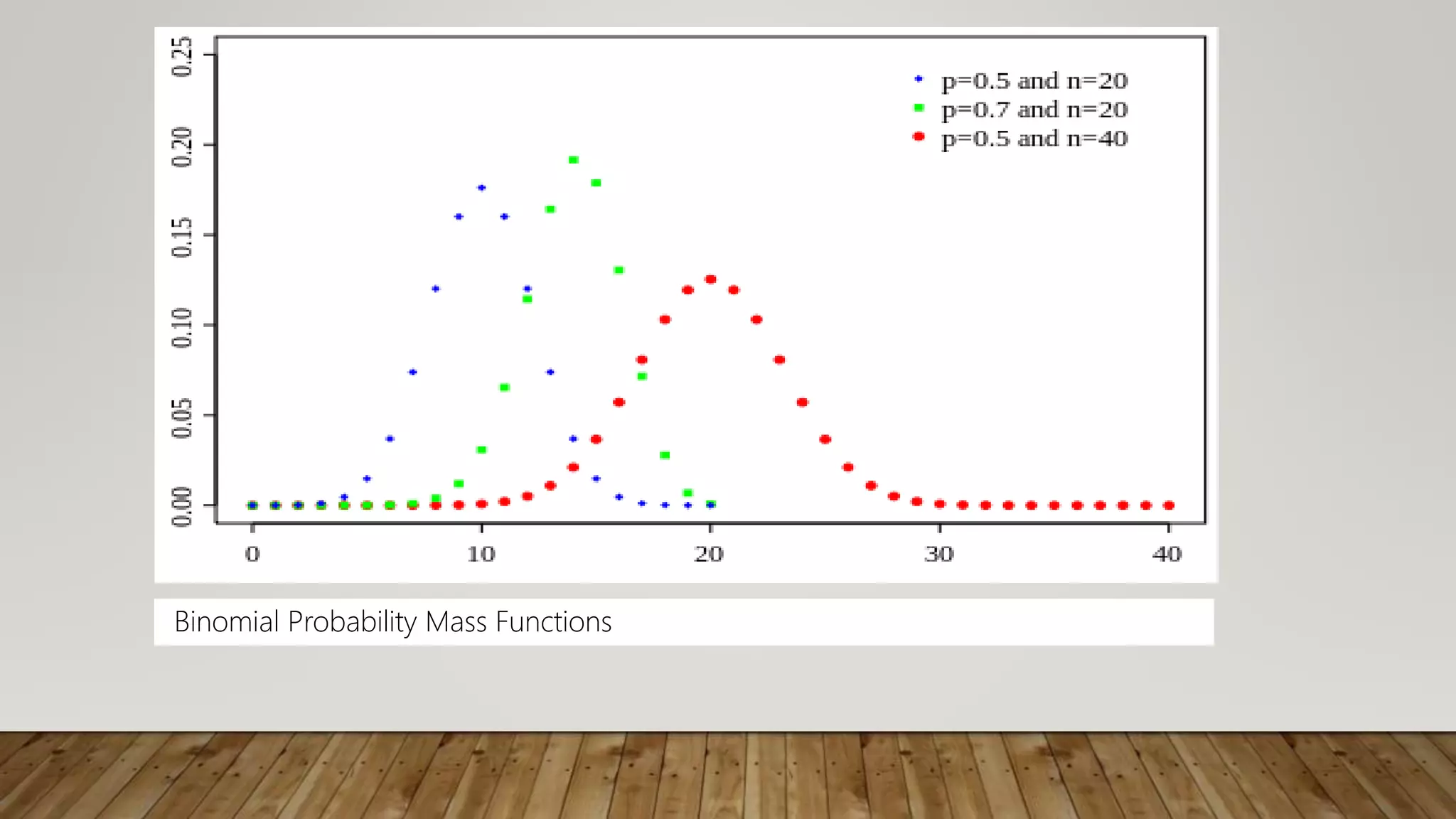 0.25
0.20
0.15
0.10
0.05
0.00

p=0.5 and n=20
p=0.7 and n=20
p=0.5 and n=40

0
10
20
30
40

Binomial Probability Mass Functions